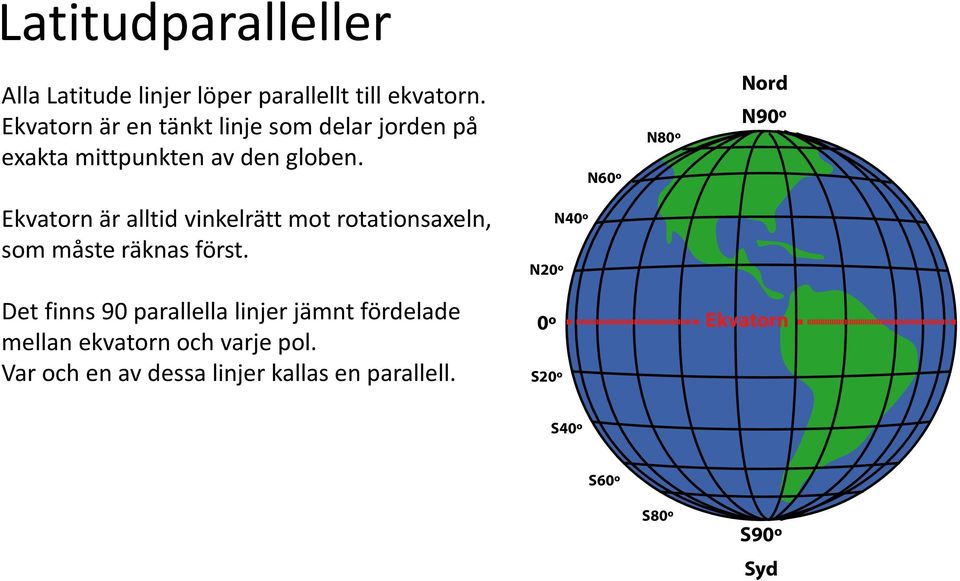 Latitudparalleller

Alla Latitude linjer löper parallellt till ekvatorn. Ekvatorn är en tänkt linje som delar jorden på exakta mittpunkten av den globen.

Ekvatorn är alltid vinkelrätt mot rotationsaxeln, som måste räknas först.

Det finns 90 parallella linjer jämnt fördelade mellan ekvatorn och varje pol.
Var och en av dessa linjer kallas en parallell.

Nord
N90°
N80°
N60°
N40°
N20°
0°
Ekvatorn
S20°
S40°
S60°
S80°
S90°
Syd